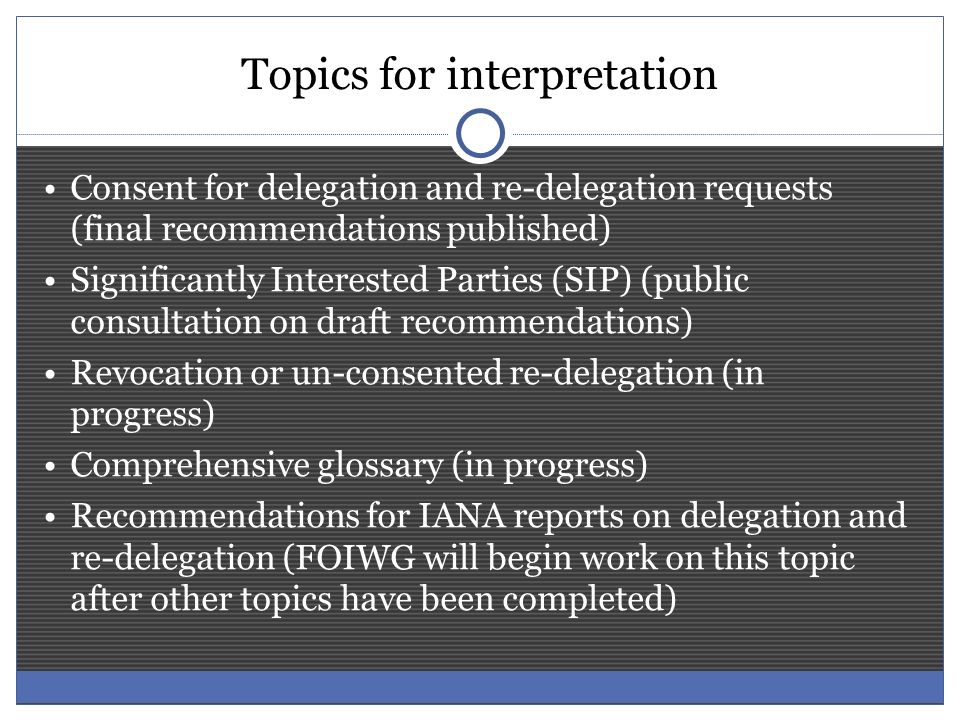 Topics for interpretation

• Consent for delegation and re-delegation requests (final recommendations published)
• Significantly Interested Parties (SIP) (public consultation on draft recommendations)
• Revocation or un-consented re-delegation (in progress)
• Comprehensive glossary (in progress)
• Recommendations for IANA reports on delegation and re-delegation (FOIWG will begin work on this topic after other topics have been completed)